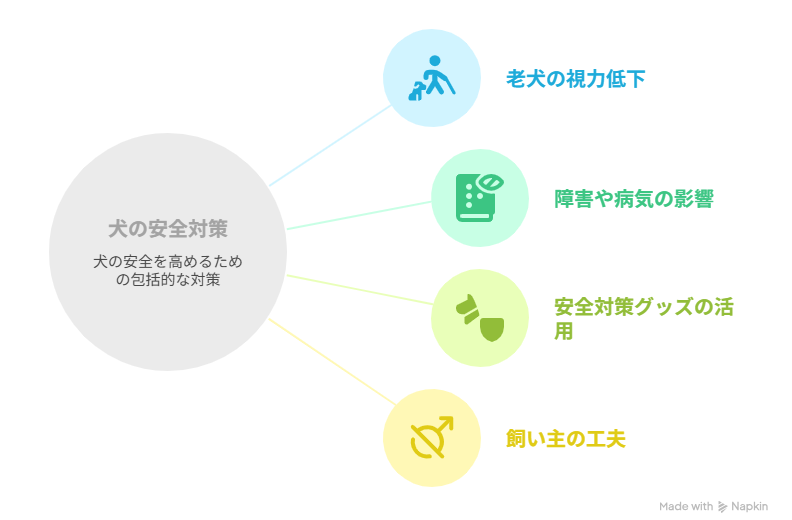 犬の安全対策

犬の安全を高めるための包括的な対策

老犬の視力低下

障害や病気の影響

安全対策グッズの活用

飼い主の工夫

Made with Napkin